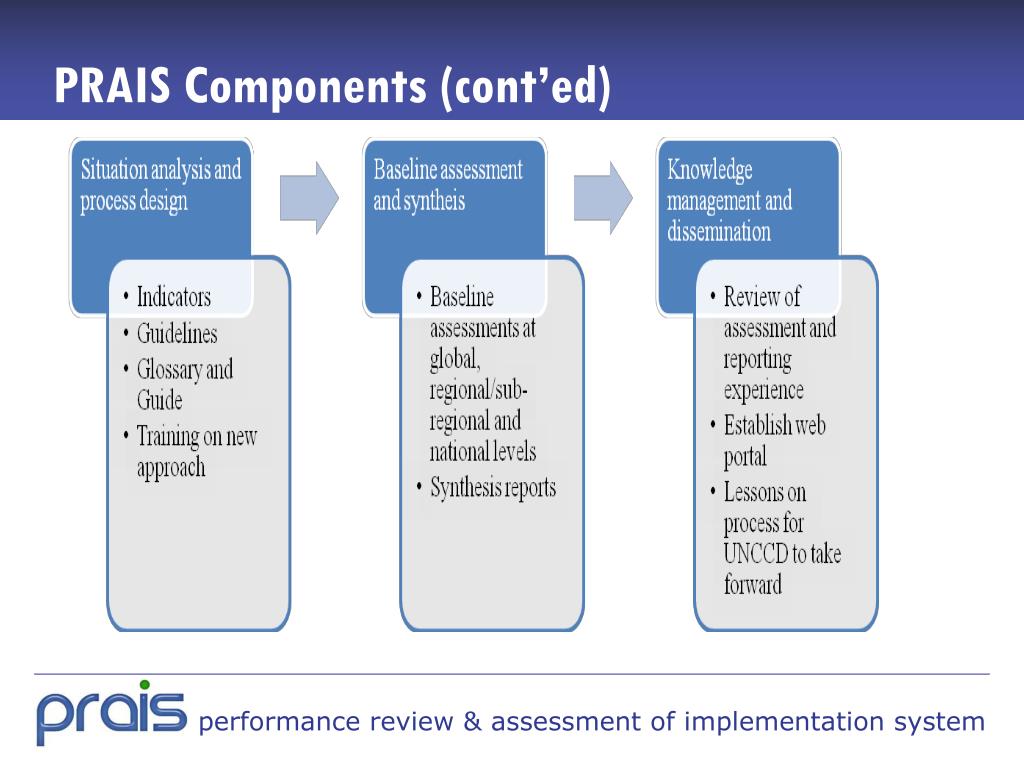 PRAIS Components (cont'ed)

Situation analysis and process design

• Indicators
• Guidelines
• Glossary and Guide
• Training on new approach

Baseline assessment and syntheis

• Baseline assessments at global, regional/sub-regional and national levels
• Synthesis reports

Knowledge management and dissemination

• Review of assessment and reporting experience
• Establish web portal
• Lessons on process for UNCCD to take forward

prais performance review & assessment of implementation system